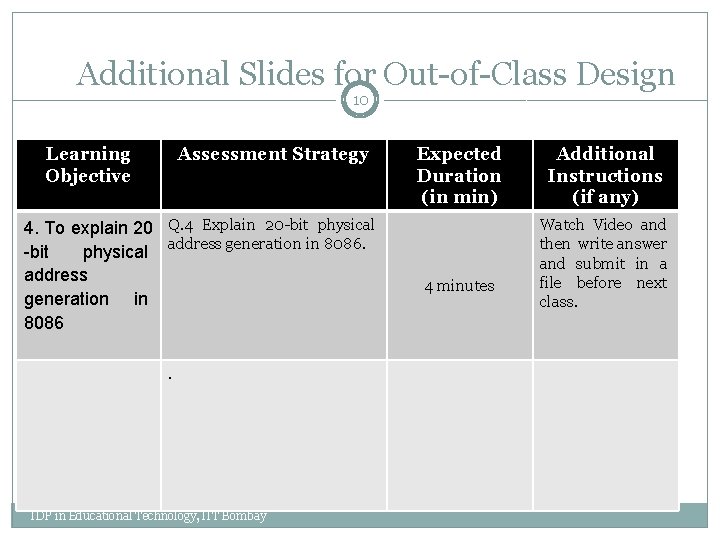 Additional Slides for Out-of-Class Design

10

| Learning Objective | Assessment Strategy | Expected Duration (in min) | Additional Instructions (if any) |
|---|---|---|---|
| 4. To explain 20 -bit physical address generation in 8086 | Q.4 Explain 20-bit physical address generation in 8086. | 4 minutes | Watch Video and then write answer and submit in a file before next class. |
| | . | | |

IDP in Educational Technology, IIT Bombay